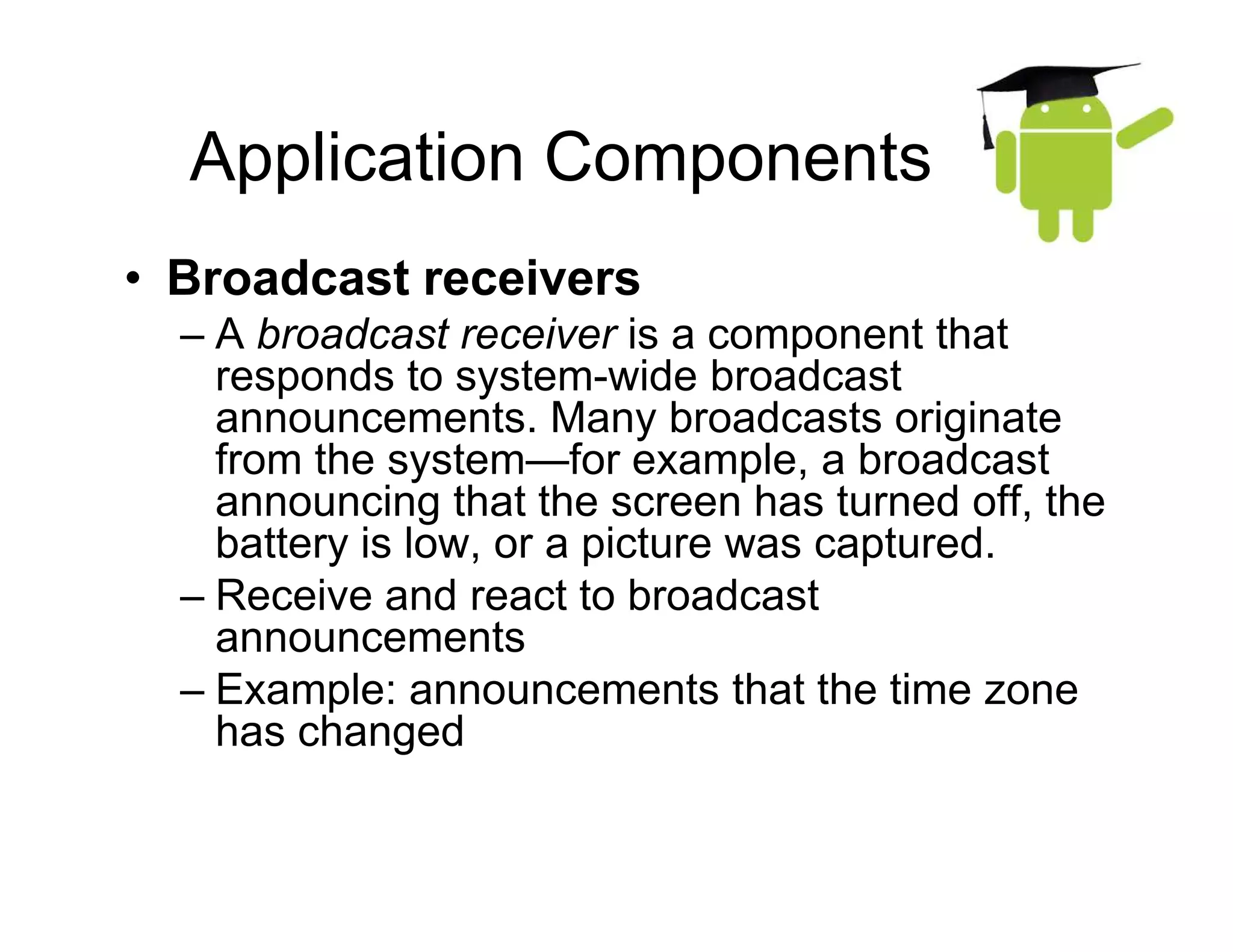 Application Components

• Broadcast receivers

– A broadcast receiver is a component that responds to system-wide broadcast announcements. Many broadcasts originate from the system—for example, a broadcast announcing that the screen has turned off, the battery is low, or a picture was captured.

– Receive and react to broadcast announcements

– Example: announcements that the time zone has changed